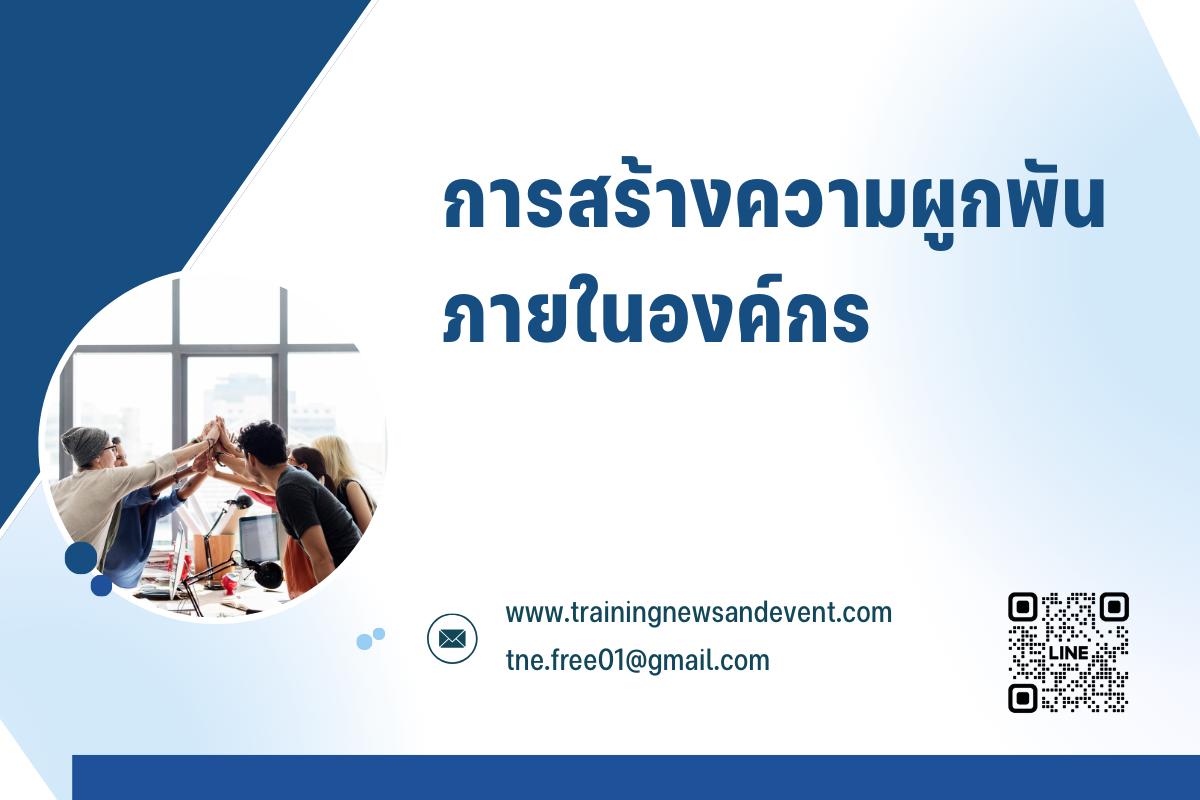 การสร้างความผูกพัน
ภายในองค์กร

www.trainingnewsandevent.com
tne.free01@gmail.com

LINE